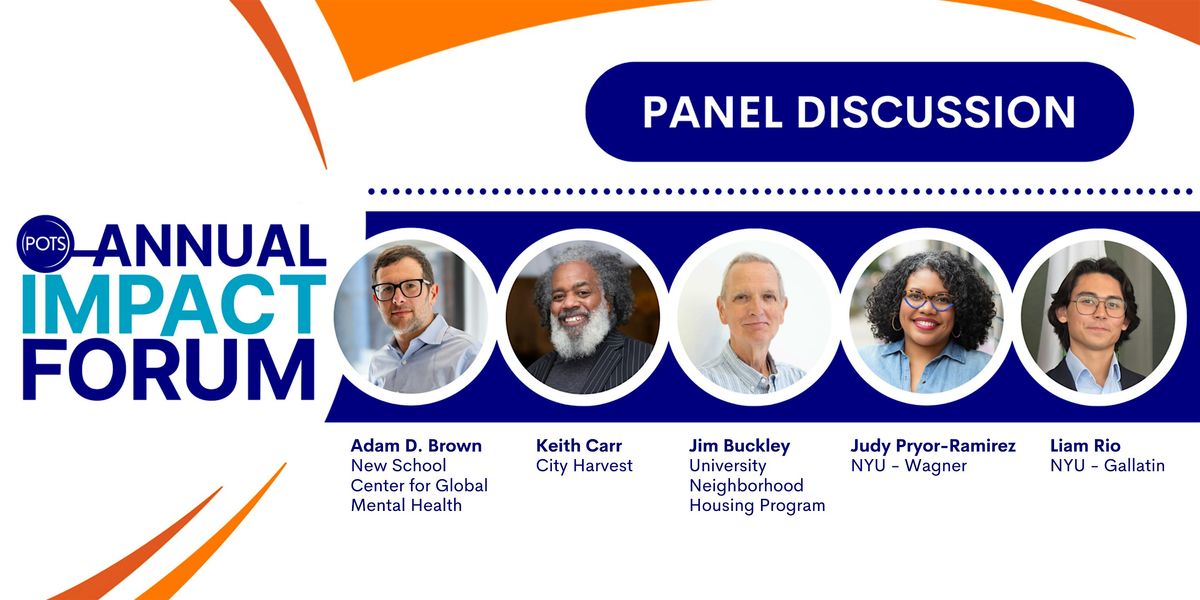 PANEL DISCUSSION

POTS ANNUAL IMPACT FORUM

Adam D. Brown
New School Center for Global Mental Health

Keith Carr
City Harvest

Jim Buckley
University Neighborhood Housing Program

Judy Pryor-Ramirez
NYU - Wagner

Liam Rio
NYU - Gallatin